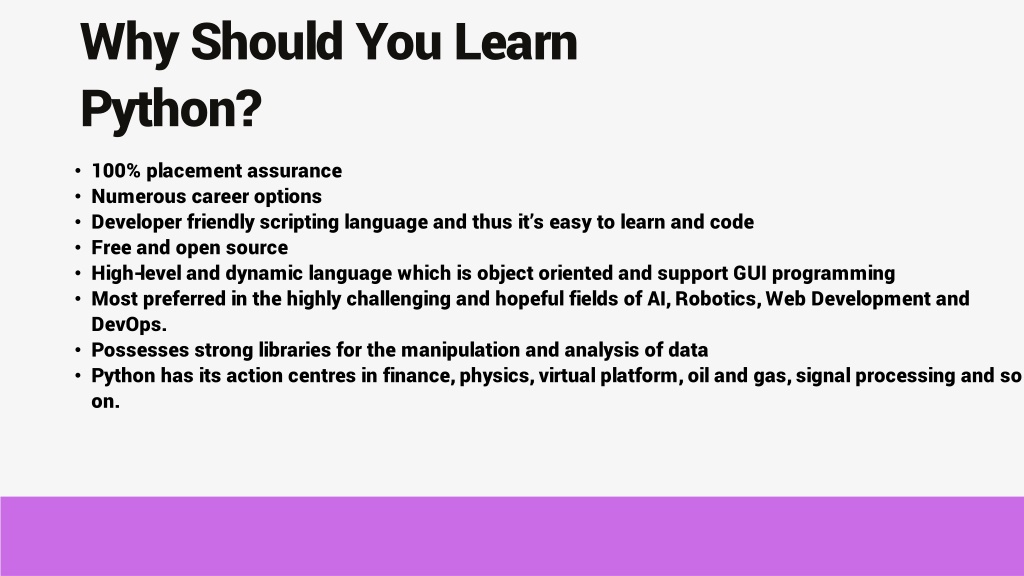 Why Should You Learn Python?

• 100% placement assurance
• Numerous career options
• Developer friendly scripting language and thus it's easy to learn and code
• Free and open source
• High-level and dynamic language which is object oriented and support GUI programming
• Most preferred in the highly challenging and hopeful fields of AI, Robotics, Web Development and DevOps.
• Possesses strong libraries for the manipulation and analysis of data
• Python has its action centres in finance, physics, virtual platform, oil and gas, signal processing and so on.